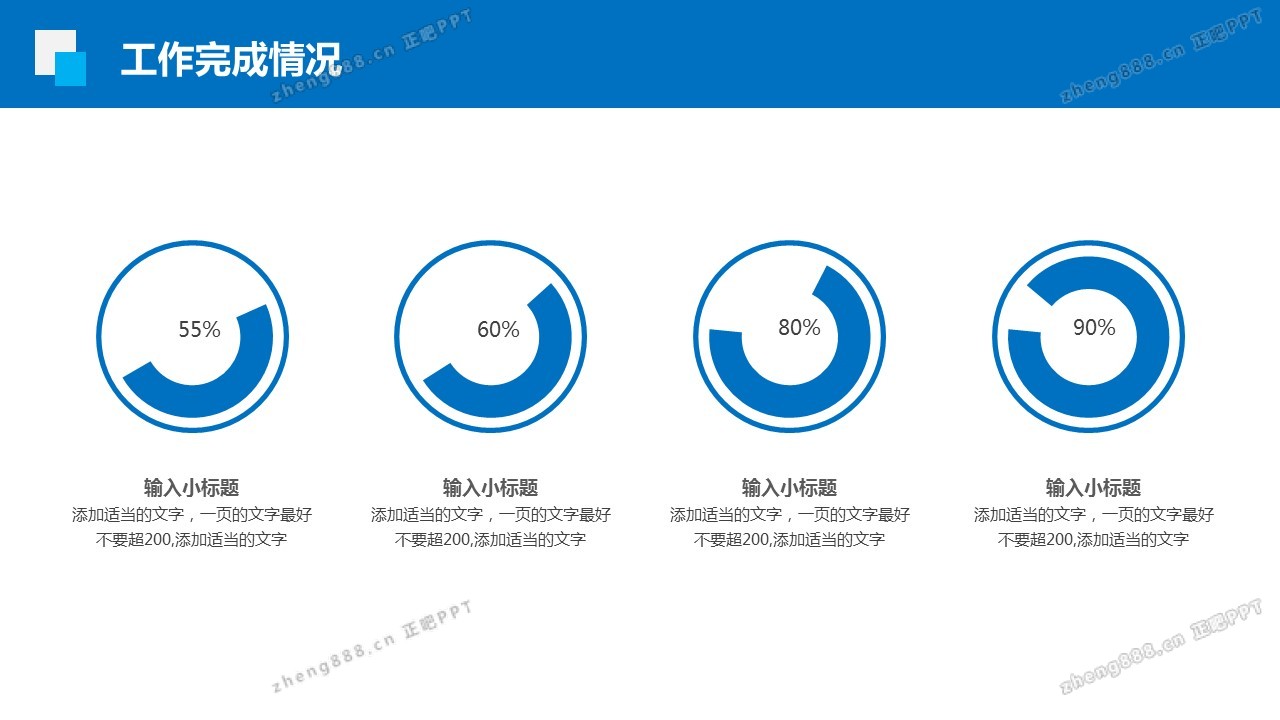 工作完成情况

zheng888.cn 正吧PPT

zheng888.cn 正吧PPT

55%

60%

80%

90%

输入小标题
添加适当的文字，一页的文字最好不要超200,添加适当的文字

输入小标题
添加适当的文字，一页的文字最好不要超200,添加适当的文字

输入小标题
添加适当的文字，一页的文字最好不要超200,添加适当的文字

输入小标题
添加适当的文字，一页的文字最好不要超200,添加适当的文字

zheng888.cn 正吧PPT

zheng888.cn 正吧PPT